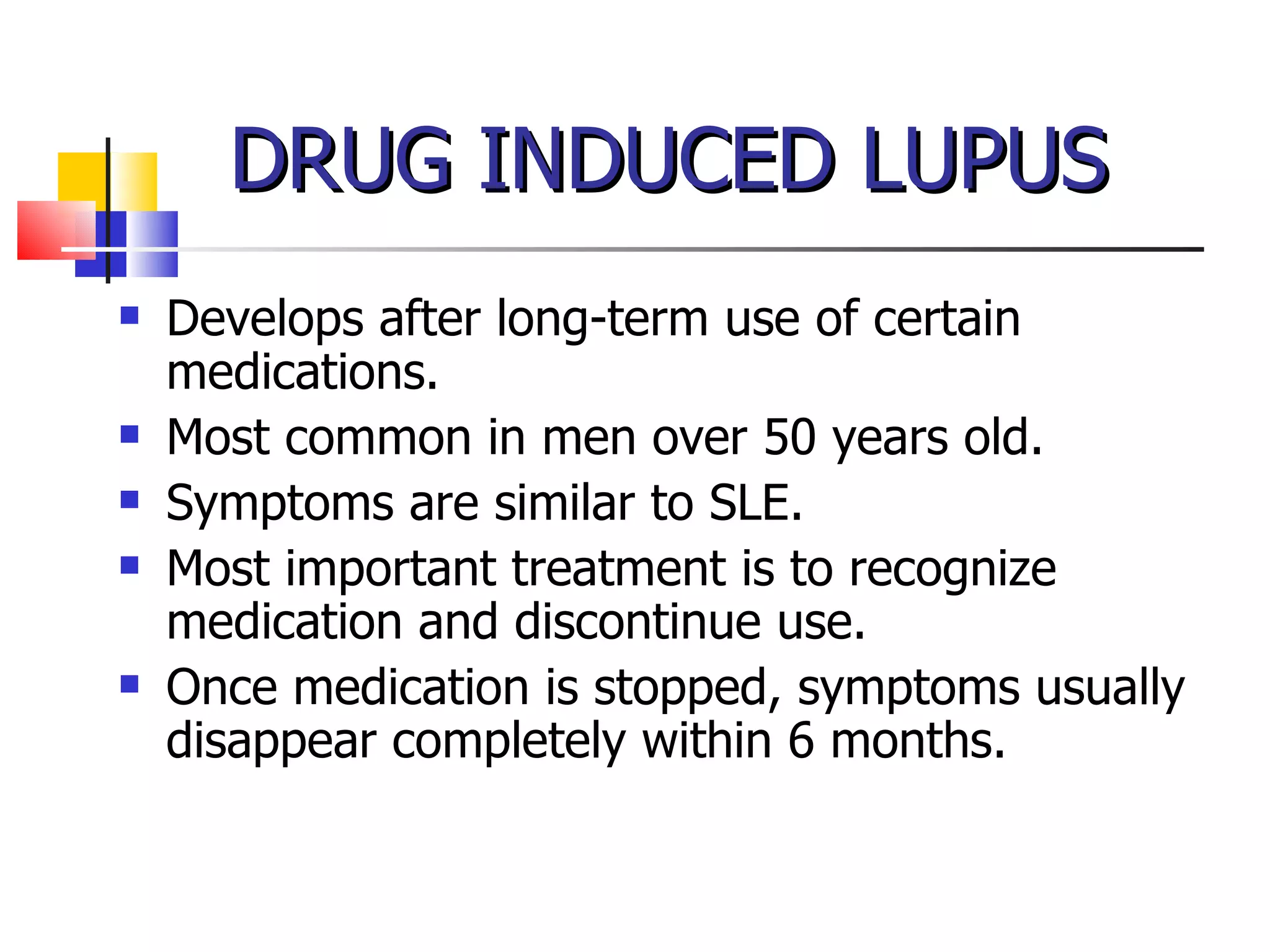 DRUG INDUCED LUPUS

- Develops after long-term use of certain medications.
- Most common in men over 50 years old.
- Symptoms are similar to SLE.
- Most important treatment is to recognize medication and discontinue use.
- Once medication is stopped, symptoms usually disappear completely within 6 months.